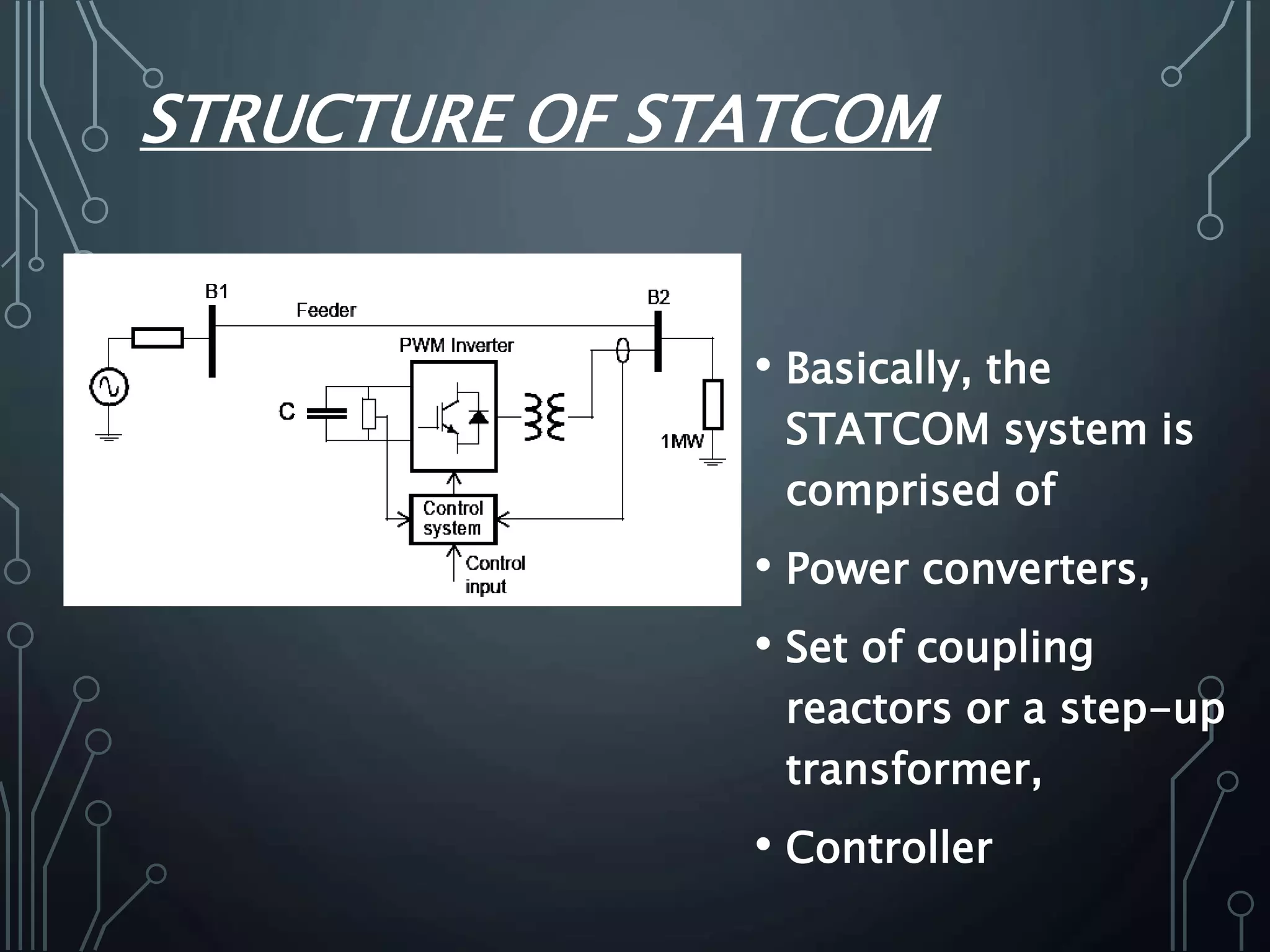 STRUCTURE OF STATCOM

B1

Feeder

B2

PWM Inverter

C

1MW

Control system

Control input

• Basically, the STATCOM system is comprised of

• Power converters,

• Set of coupling reactors or a step-up transformer,

• Controller